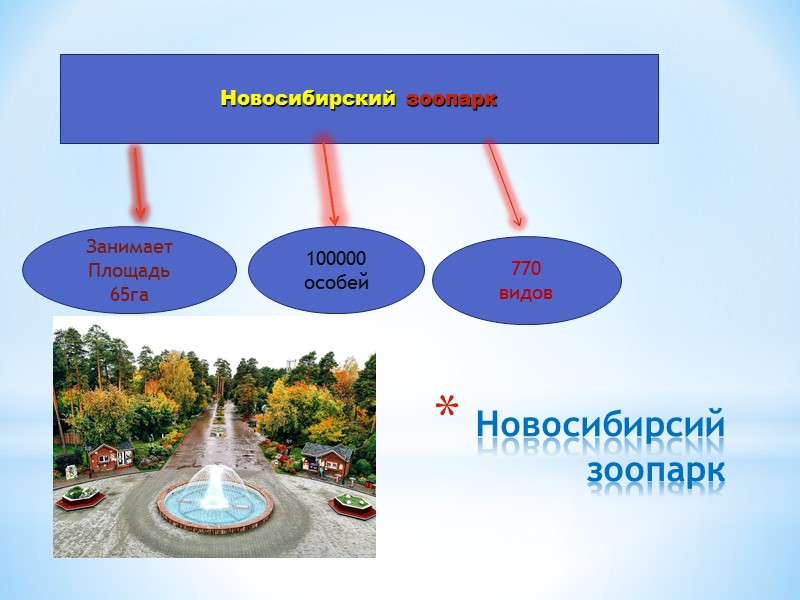 Новосибирский зоопарк

Занимает Площадь 65га

100000 особей

770 видов

* Новосибирсий зоопарк